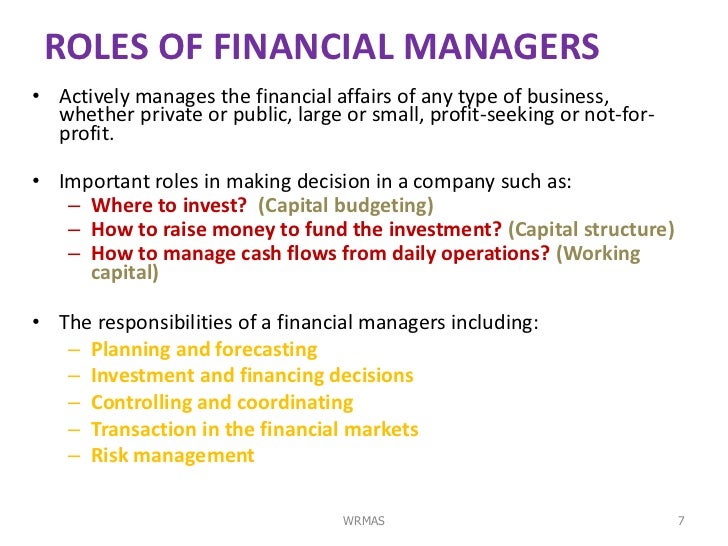 ROLES OF FINANCIAL MANAGERS

• Actively manages the financial affairs of any type of business, whether private or public, large or small, profit-seeking or not-for-profit.

• Important roles in making decision in a company such as:
– Where to invest? (Capital budgeting)
– How to raise money to fund the investment? (Capital structure)
– How to manage cash flows from daily operations? (Working capital)

• The responsibilities of a financial managers including:
– Planning and forecasting
– Investment and financing decisions
– Controlling and coordinating
– Transaction in the financial markets
– Risk management

WRMAS

7